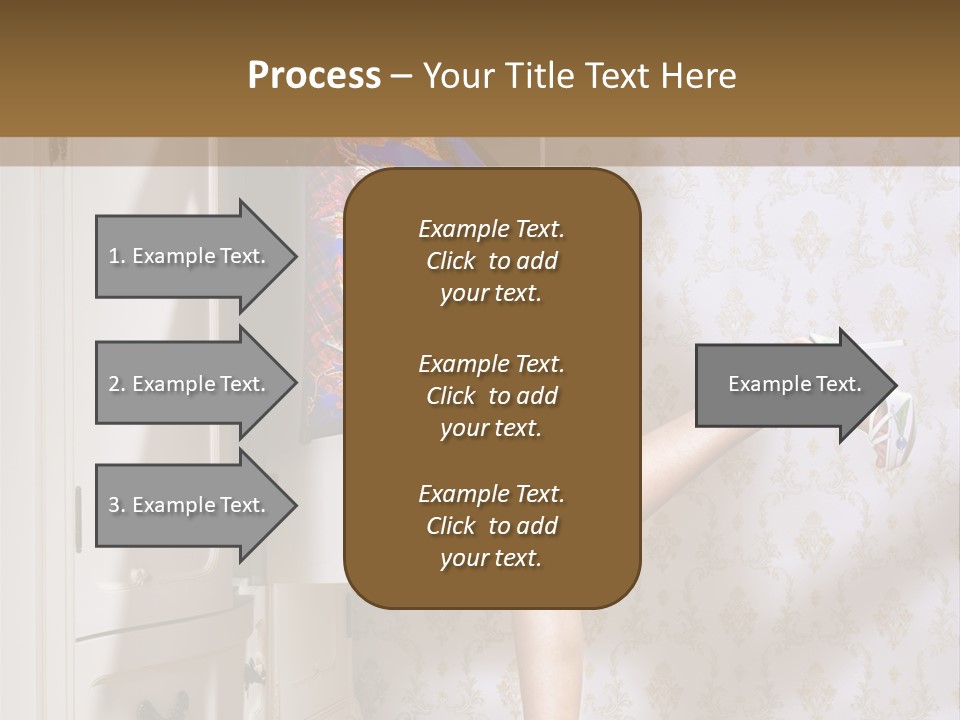 Process – Your Title Text Here

1. Example Text.

2. Example Text.

3. Example Text.

Example Text. Click to add your text.

Example Text. Click to add your text.

Example Text. Click to add your text.

Example Text.